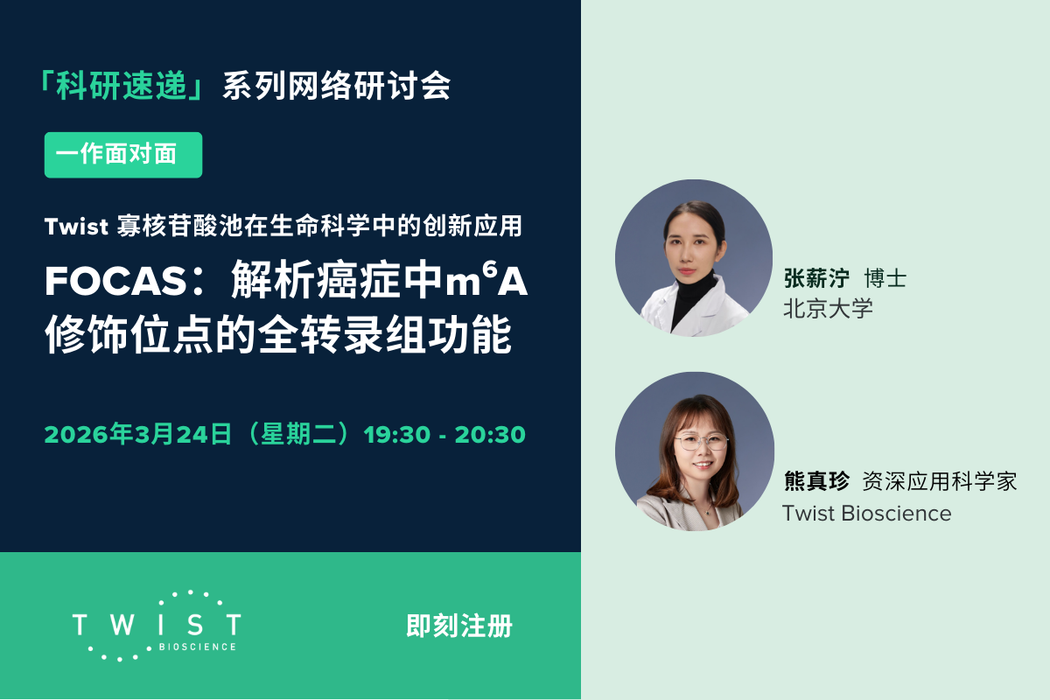 「科研速递」系列网络研讨会

一作面对面

Twist 寡核苷酸池在生命科学中的创新应用

FOCAS：解析癌症中$m^6A$修饰位点的全转录组功能

2026年3月24日（星期二）19:30 - 20:30

张薪泞 博士
北京大学

熊真珍 资深应用科学家
Twist Bioscience

TWIST BIOSCIENCE

即刻注册